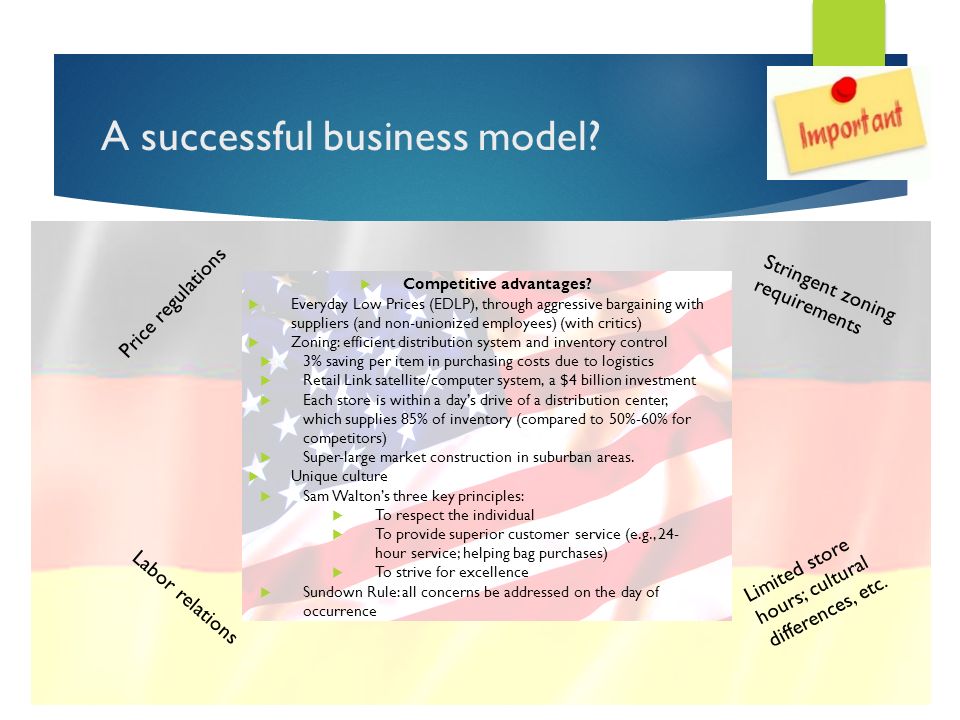 A successful business model?

Important

Price regulations

Stringent zoning requirements

Competitive advantages?

Everyday Low Prices (EDLP), through aggressive bargaining with suppliers (and non-unionized employees) (with critics)

Zoning: efficient distribution system and inventory control

3% saving per item in purchasing costs due to logistics

Retail Link satellite/computer system, a $4 billion investment

Each store is within a day's drive of a distribution center, which supplies 85% of inventory (compared to 50%-60% for competitors)

Super-large market construction in suburban areas.

Unique culture

Sam Walton's three key principles:

To respect the individual

To provide superior customer service (e.g., 24-hour service; helping bag purchases)

To strive for excellence

Sundown Rule: all concerns be addressed on the day of occurrence

Labor relations

Limited store hours; cultural differences, etc.